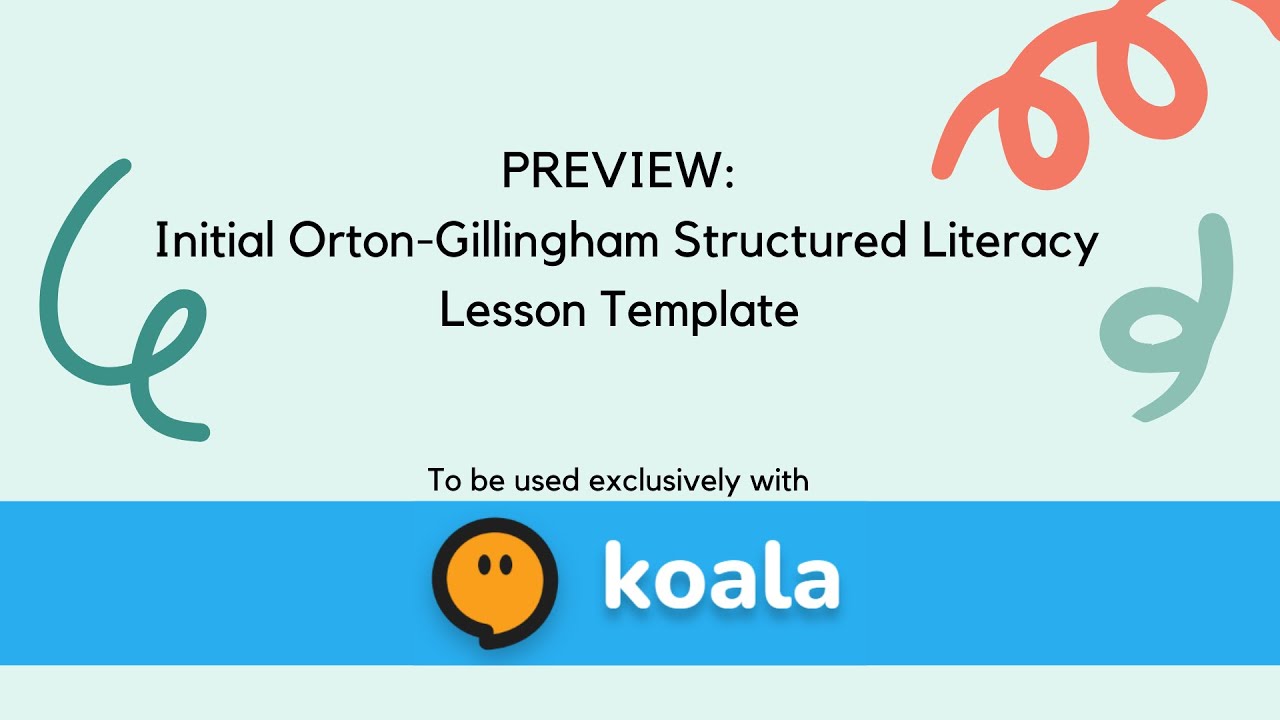 PREVIEW:
Initial Orton-Gillingham Structured Literacy Lesson Template

To be used exclusively with

koala